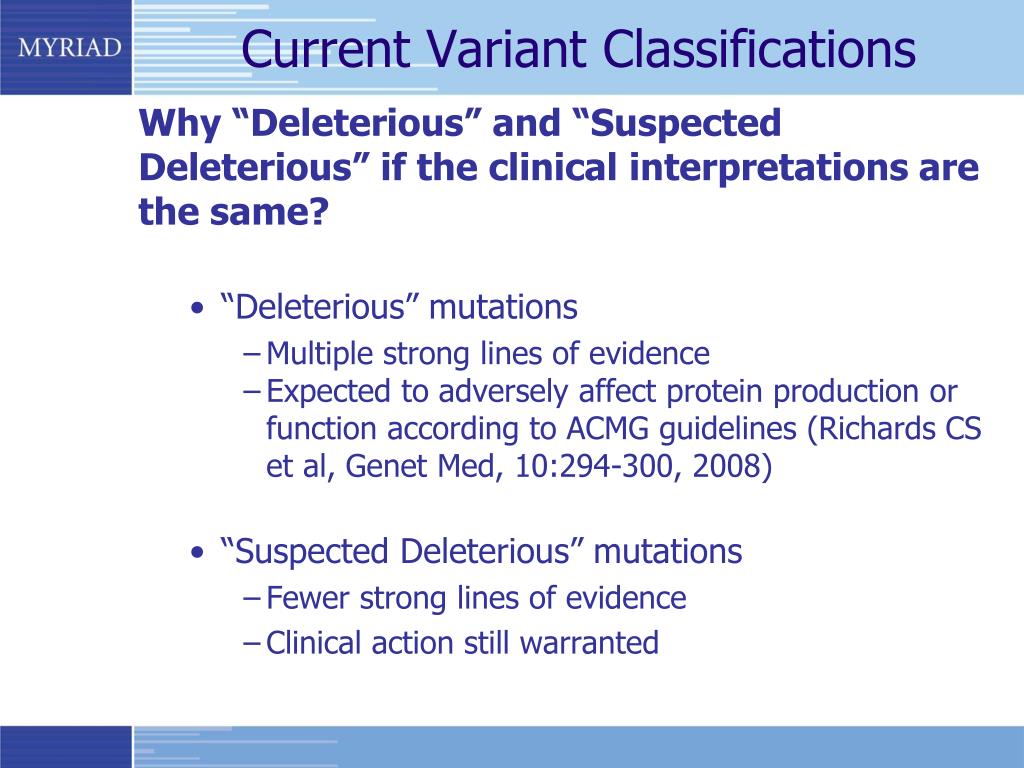 MYRIAD

Current Variant Classifications

Why “Deleterious” and “Suspected Deleterious” if the clinical interpretations are the same?

• “Deleterious” mutations
– Multiple strong lines of evidence
– Expected to adversely affect protein production or function according to ACMG guidelines (Richards CS et al, Genet Med, 10:294-300, 2008)

• “Suspected Deleterious” mutations
– Fewer strong lines of evidence
– Clinical action still warranted